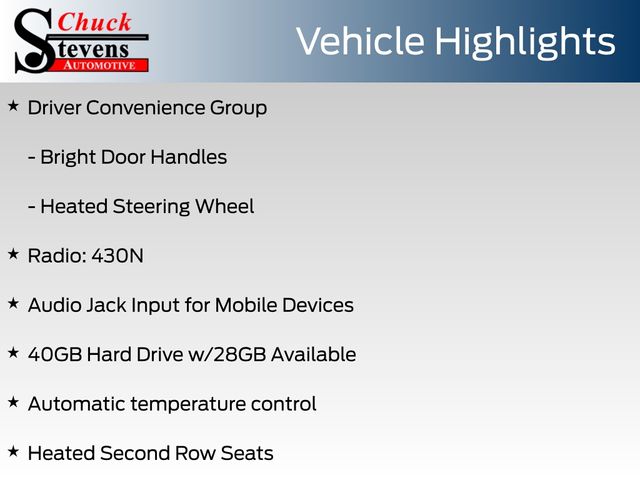 Chuck
Stevens
AUTOMOTIVE

Vehicle Highlights

★ Driver Convenience Group

- Bright Door Handles

- Heated Steering Wheel

★ Radio: 430N

★ Audio Jack Input for Mobile Devices

★ 40GB Hard Drive w/28GB Available

★ Automatic temperature control

★ Heated Second Row Seats